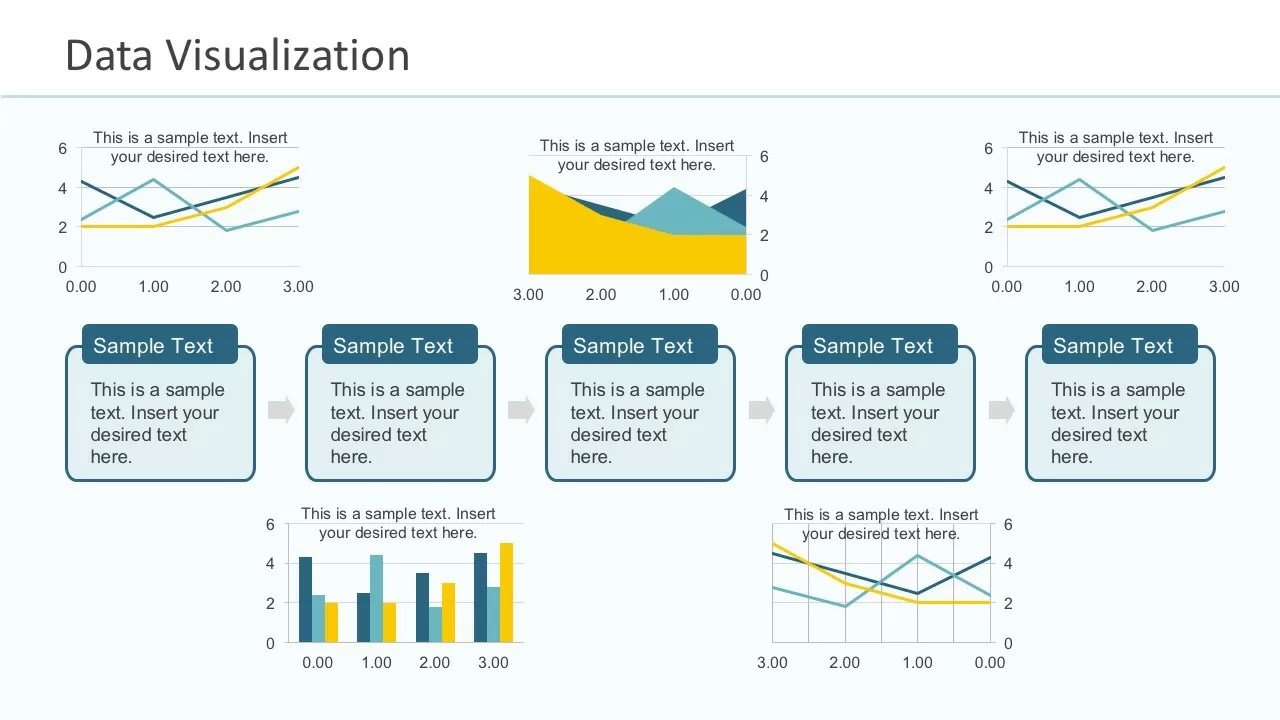 Data Visualization

This is a sample text. Insert your desired text here.

6
4
2
0
0.00 1.00 2.00 3.00

This is a sample text. Insert your desired text here.

6
4
2
0
3.00 2.00 1.00 0.00

This is a sample text. Insert your desired text here.

6
4
2
0
0.00 1.00 2.00 3.00

Sample Text
This is a sample text. Insert your desired text here.

Sample Text
This is a sample text. Insert your desired text here.

Sample Text
This is a sample text. Insert your desired text here.

Sample Text
This is a sample text. Insert your desired text here.

Sample Text
This is a sample text. Insert your desired text here.

This is a sample text. Insert your desired text here.

6
4
2
0
0.00 1.00 2.00 3.00

This is a sample text. Insert your desired text here.

6
4
2
0
3.00 2.00 1.00 0.00